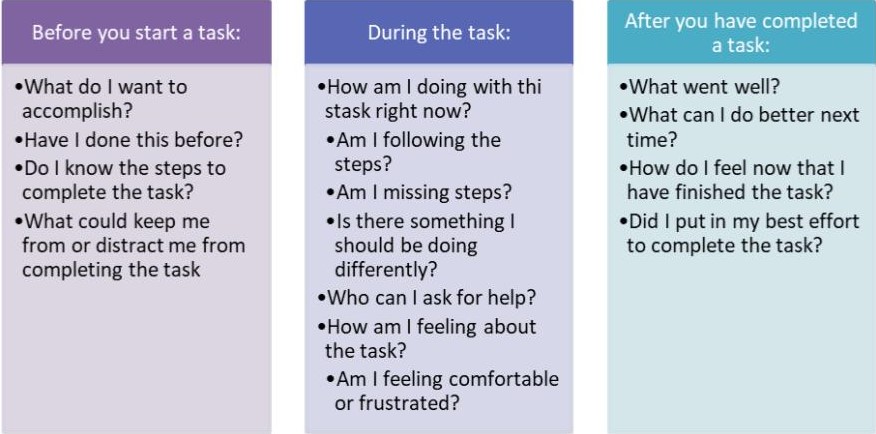 Before you start a task:

•What do I want to accomplish?
•Have I done this before?
•Do I know the steps to complete the task?
•What could keep me from or distract me from completing the task

During the task:

•How am I doing with thi stask right now?
•Am I following the steps?
•Am I missing steps?
•Is there something I should be doing differently?
•Who can I ask for help?
•How am I feeling about the task?
•Am I feeling comfortable or frustrated?

After you have completed a task:

•What went well?
•What can I do better next time?
•How do I feel now that I have finished the task?
•Did I put in my best effort to complete the task?